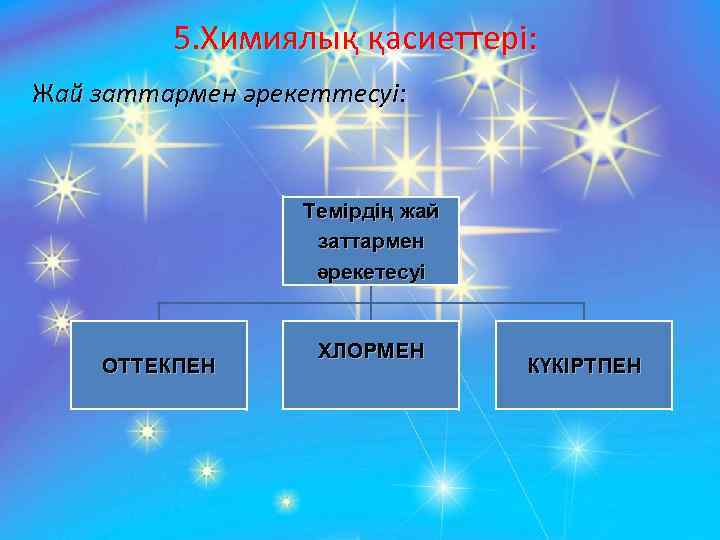 5.Химиялық қасиеттері:

Жай заттармен әрекеттесуі:

Темірдің жай заттармен әрекетесуі

ОТТЕКПЕН

ХЛОРМЕН

КҮКІРТПЕН